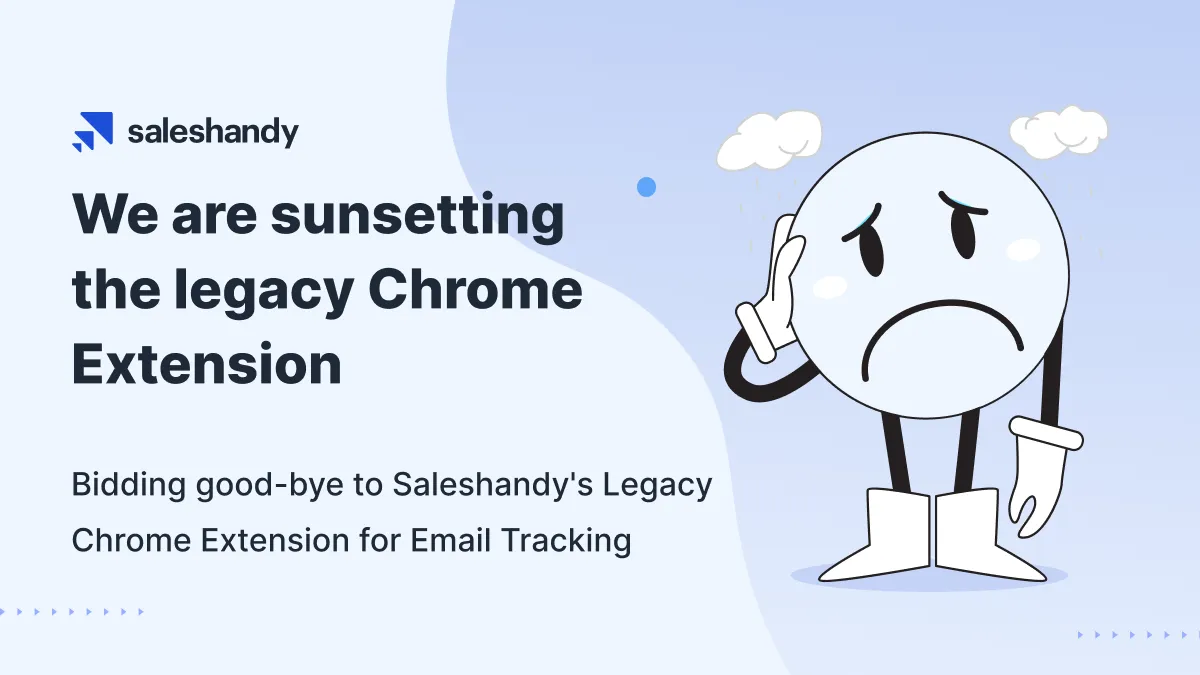 saleshandy

We are sunsetting the legacy Chrome Extension

Bidding good-bye to Saleshandy's Legacy Chrome Extension for Email Tracking